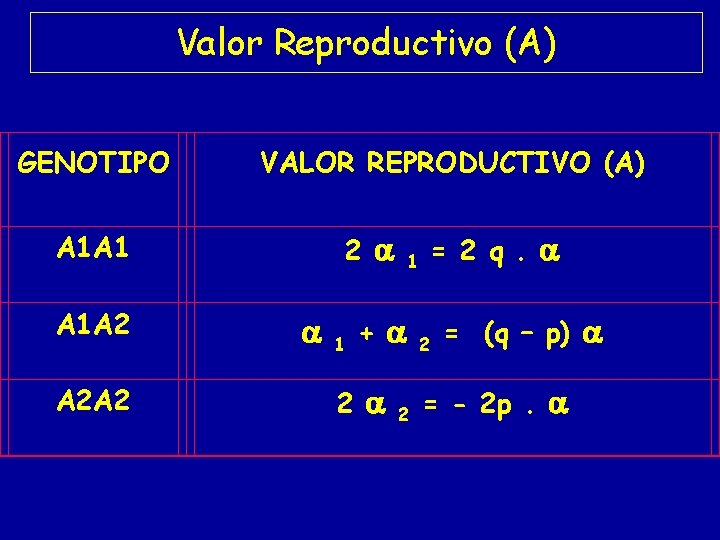 Valor Reproductivo (A)

| GENOTIPO | VALOR REPRODUCTIVO (A) |
|---|---|
| A1A1 | $2 \alpha_1 = 2 q . \alpha$ |
| A1A2 | $\alpha_1 + \alpha_2 = (q - p) \alpha$ |
| A2A2 | $2 \alpha_2 = - 2p . \alpha$ |